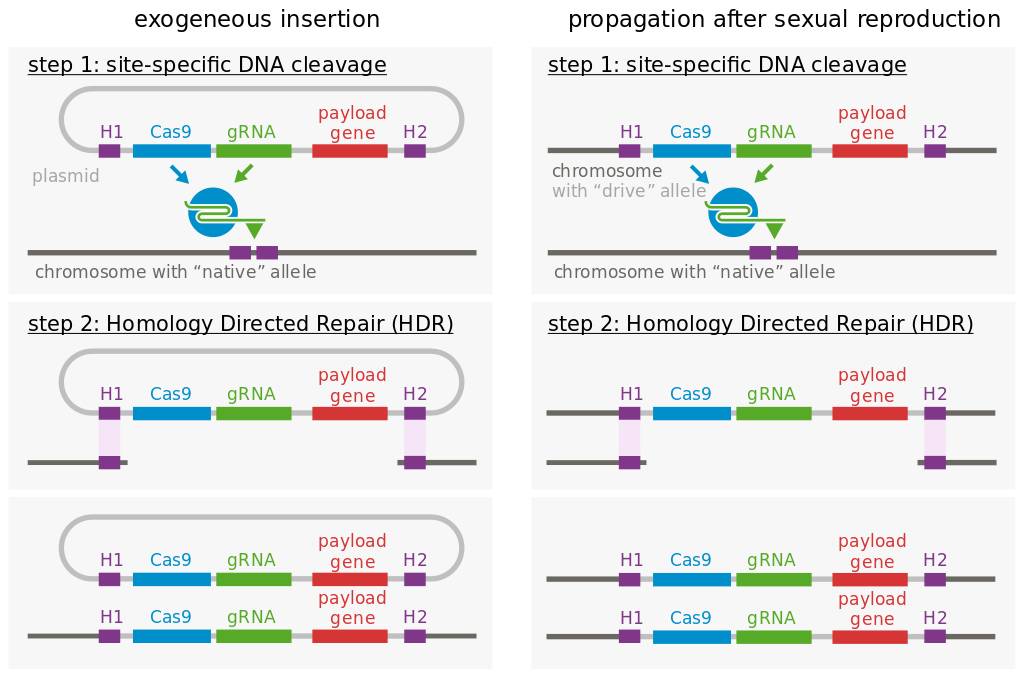 exogeneous insertion

step 1: site-specific DNA cleavage

H1 Cas9 gRNA payload gene H2

plasmid

chromosome with “native” allele

step 2: Homology Directed Repair (HDR)

H1 Cas9 gRNA payload gene H2

H1 Cas9 gRNA payload gene H2

H1 Cas9 gRNA payload gene H2

propagation after sexual reproduction

step 1: site-specific DNA cleavage

H1 Cas9 gRNA payload gene H2

chromosome with “drive” allele

chromosome with “native” allele

step 2: Homology Directed Repair (HDR)

H1 Cas9 gRNA payload gene H2

H1 Cas9 gRNA payload gene H2

H1 Cas9 gRNA payload gene H2